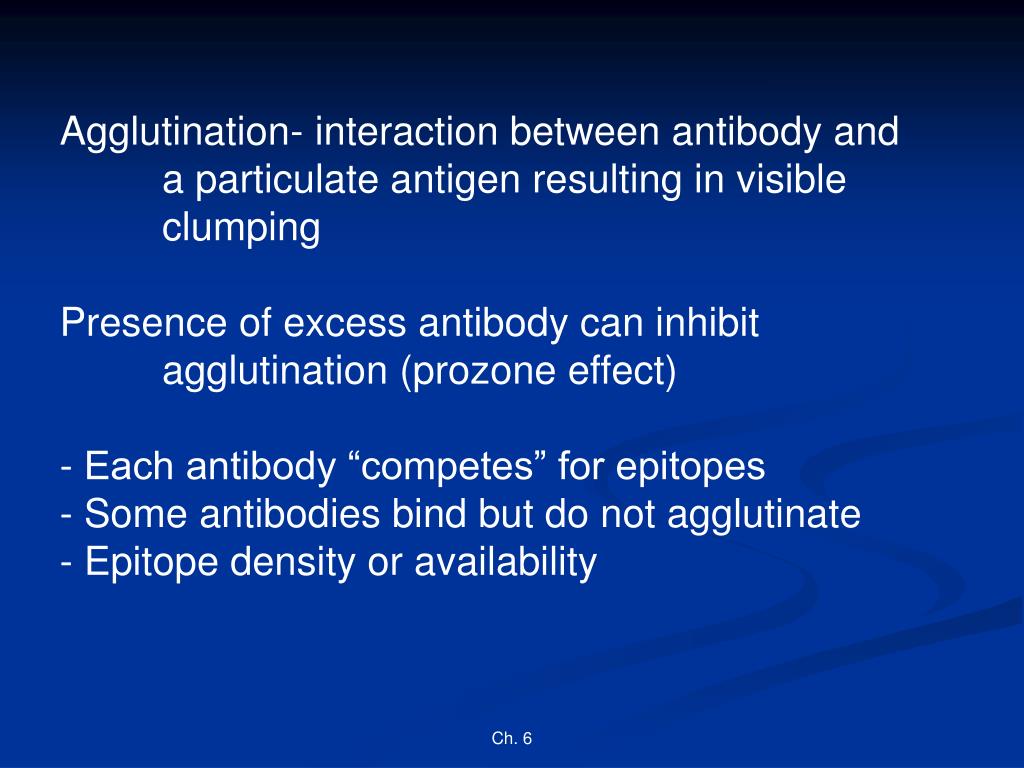 Agglutination- interaction between antibody and a particulate antigen resulting in visible clumping

Presence of excess antibody can inhibit agglutination (prozone effect)

- Each antibody “competes” for epitopes
- Some antibodies bind but do not agglutinate
- Epitope density or availability

Ch. 6